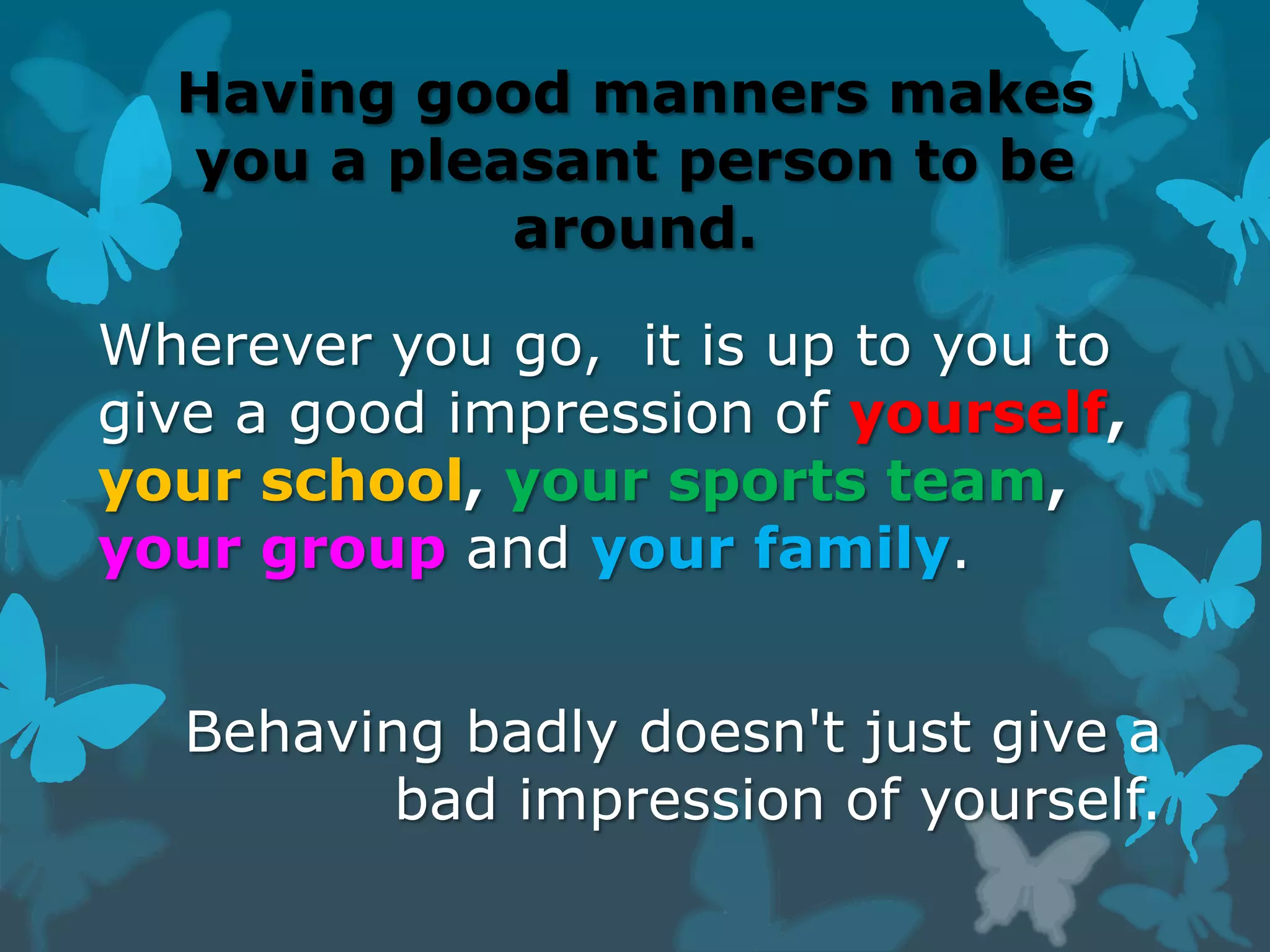 Having good manners makes you a pleasant person to be around.

Wherever you go,  it is up to you to give a good impression of yourself, your school, your sports team, your group and your family.

Behaving badly doesn't just give a bad impression of yourself.